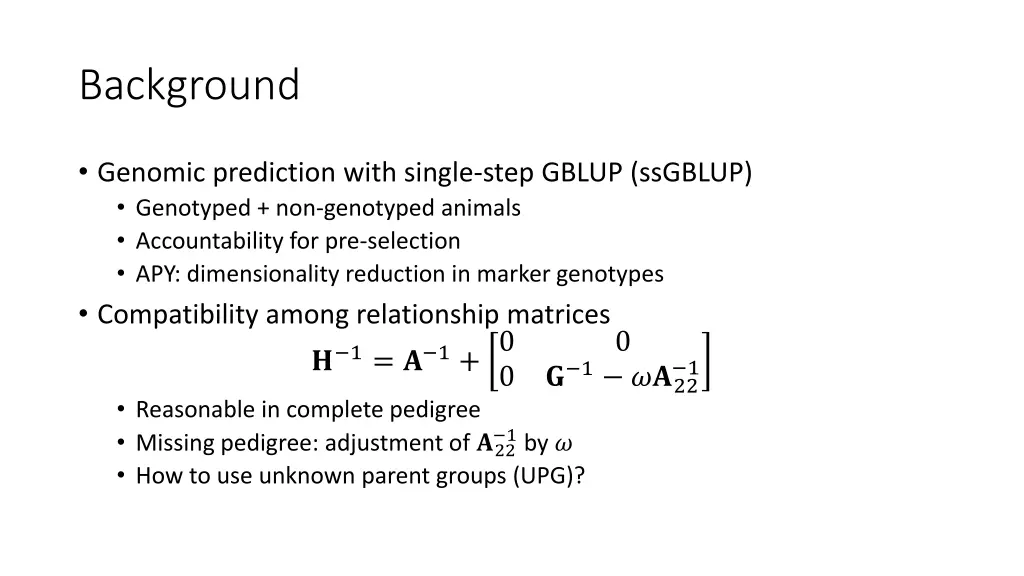 Background

• Genomic prediction with single-step GBLUP (ssGBLUP)
  • Genotyped + non-genotyped animals
  • Accountability for pre-selection
  • APY: dimensionality reduction in marker genotypes
• Compatibility among relationship matrices

$\mathbf{H}^{-1} = \mathbf{A}^{-1} + \begin{bmatrix} 0 & 0 \\ 0 & \mathbf{G}^{-1} - \omega\mathbf{A}_{22}^{-1} \end{bmatrix}$

  • Reasonable in complete pedigree
  • Missing pedigree: adjustment of $\mathbf{A}_{22}^{-1}$ by $\omega$
  • How to use unknown parent groups (UPG)?